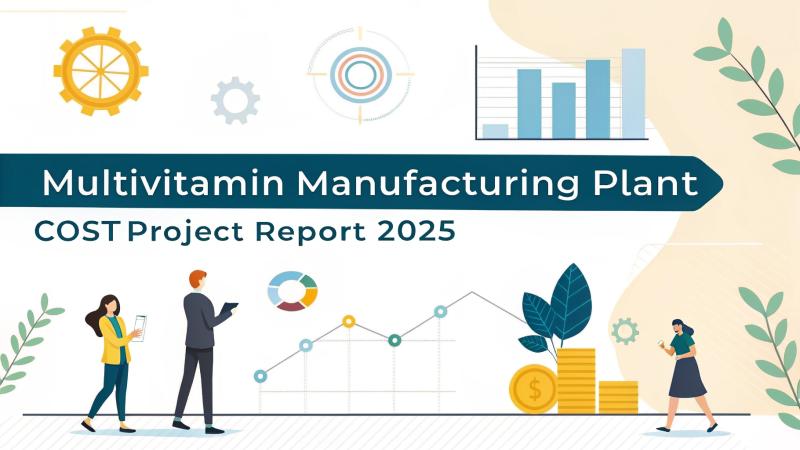 Multivitamin Manufacturing Plant

COST Project Report 2025

$